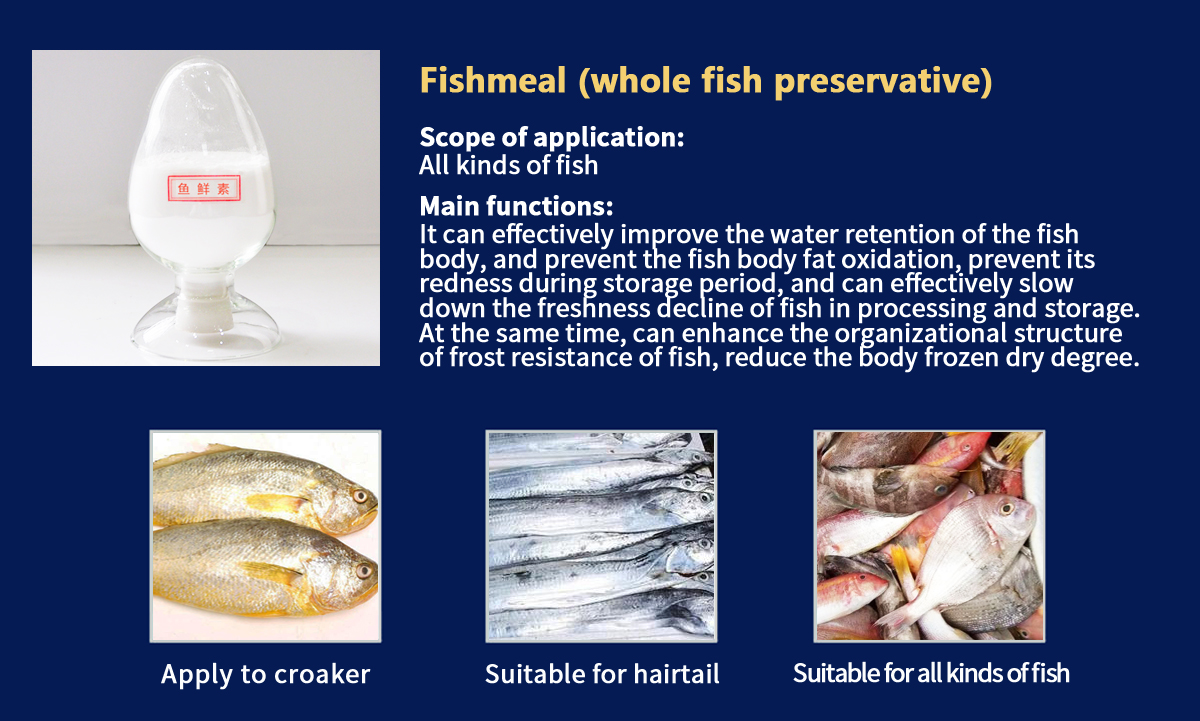 鱼鲜素

Fishmeal (whole fish preservative)

Scope of application:
All kinds of fish

Main functions:
It can effectively improve the water retention of the fish body, and prevent the fish body fat oxidation, prevent its redness during storage period, and can effectively slow down the freshness decline of fish in processing and storage. At the same time, can enhance the organizational structure of frost resistance of fish, reduce the body frozen dry degree.

Apply to croaker

Suitable for hairtail

Suitable for all kinds of fish